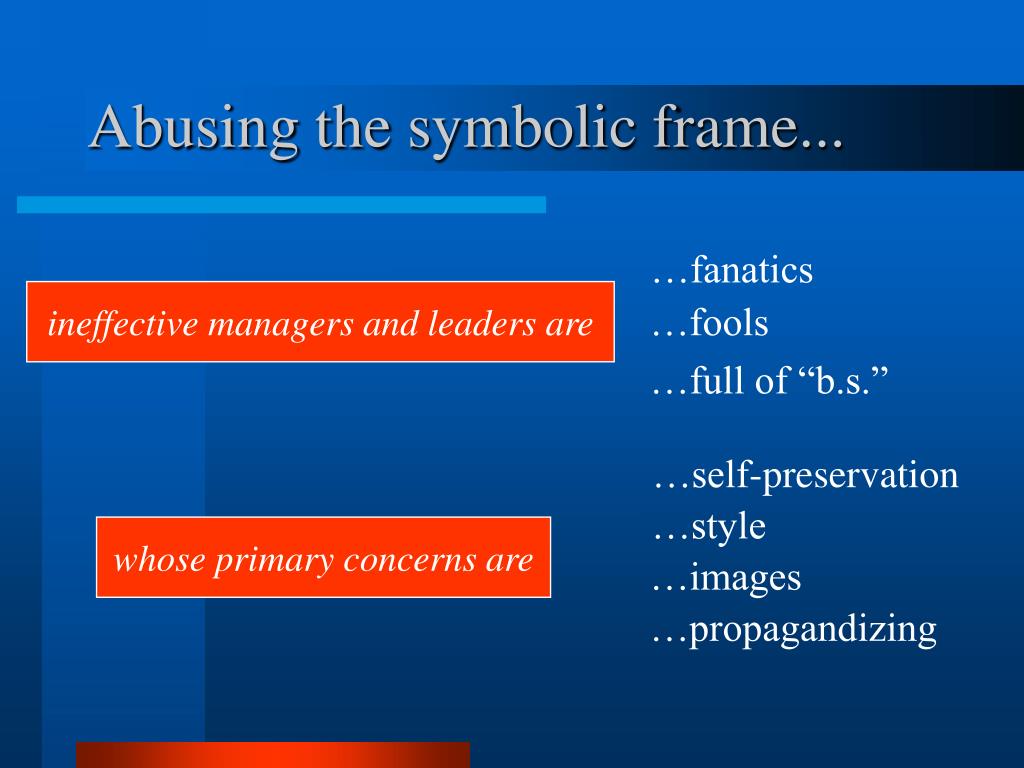 Abusing the symbolic frame...

ineffective managers and leaders are

…fanatics
…fools
…full of “b.s.”

whose primary concerns are

…self-preservation
…style
…images
…propagandizing